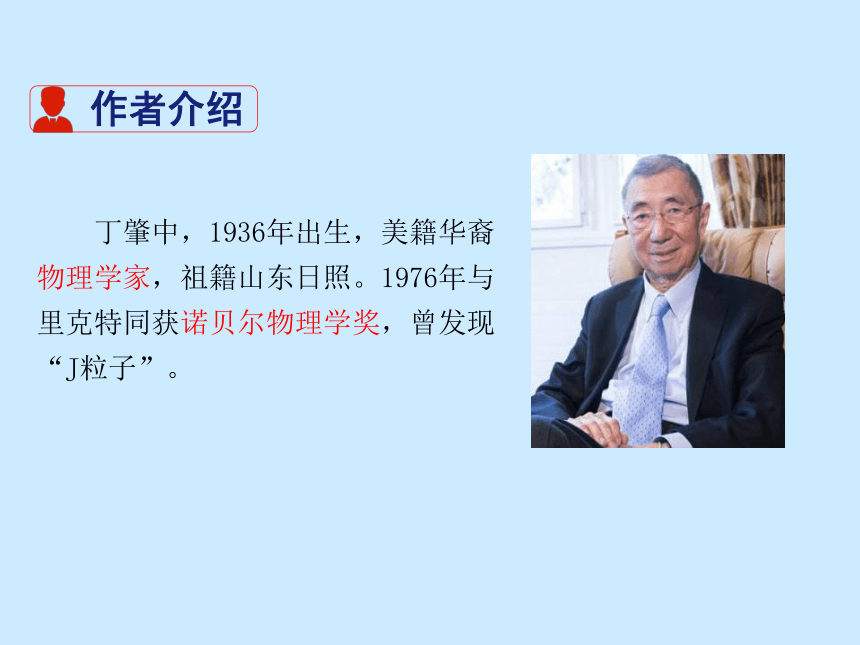 作者介绍

丁肇中，1936年出生，美籍华裔物理学家，祖籍山东日照。1976年与里克特同获诺贝尔物理学奖，曾发现“J粒子”。